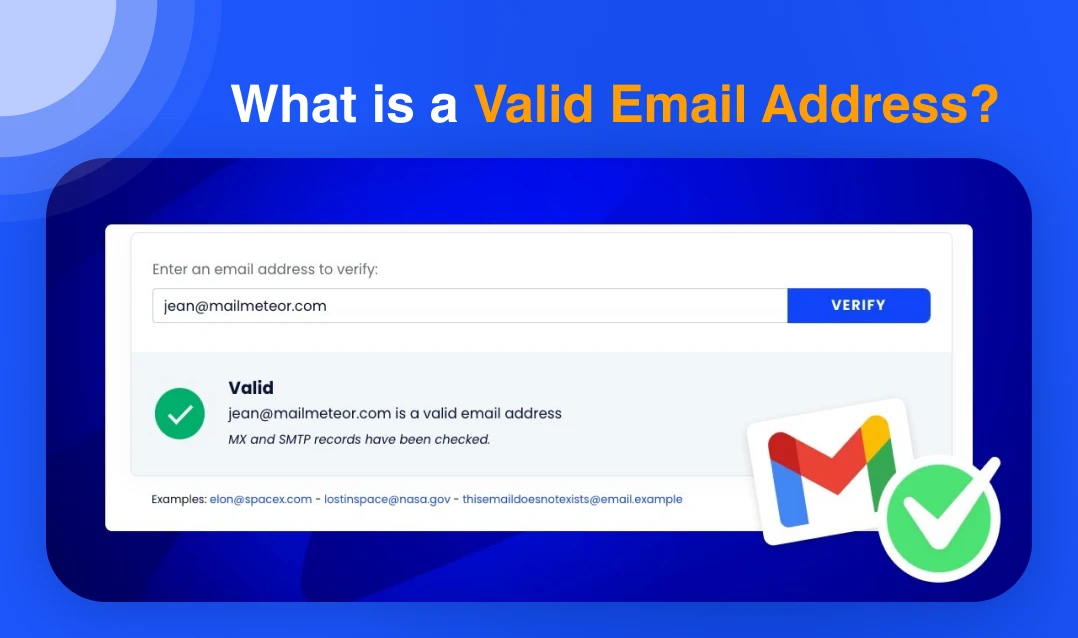 What is a Valid Email Address?

Enter an email address to verify:

jean@mailmeteor.com

VERIFY

Valid

jean@mailmeteor.com is a valid email address

MX and SMTP records have been checked.

Examples: elon@spacex.com - lostinspace@nasa.gov - thisemaildoesnotexists@email.example